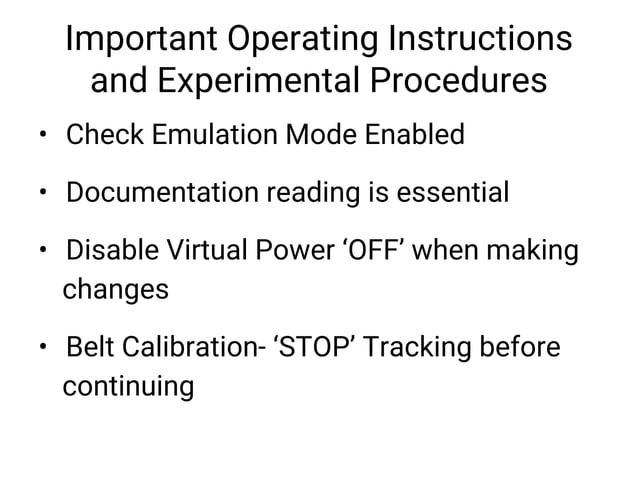 Important Operating Instructions and Experimental Procedures

• Check Emulation Mode Enabled

• Documentation reading is essential

• Disable Virtual Power ‘OFF’ when making changes

• Belt Calibration- ‘STOP’ Tracking before continuing